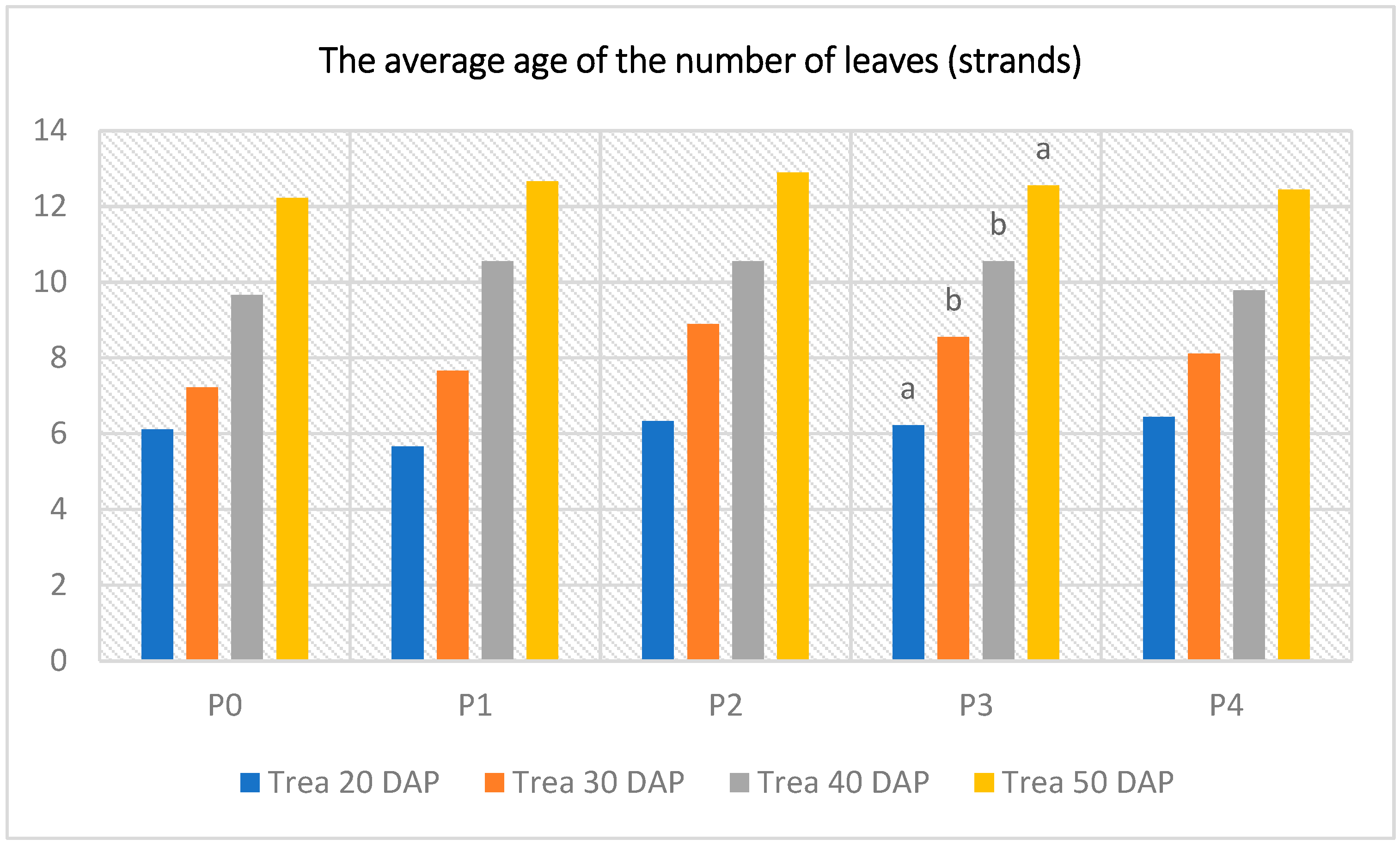 The average age of the number of leaves (strands)

14
12
10
8
6
4
2
0

a
b
b
a

P0
P1
P2
P3
P4

Trea 20 DAP
Trea 30 DAP
Trea 40 DAP
Trea 50 DAP